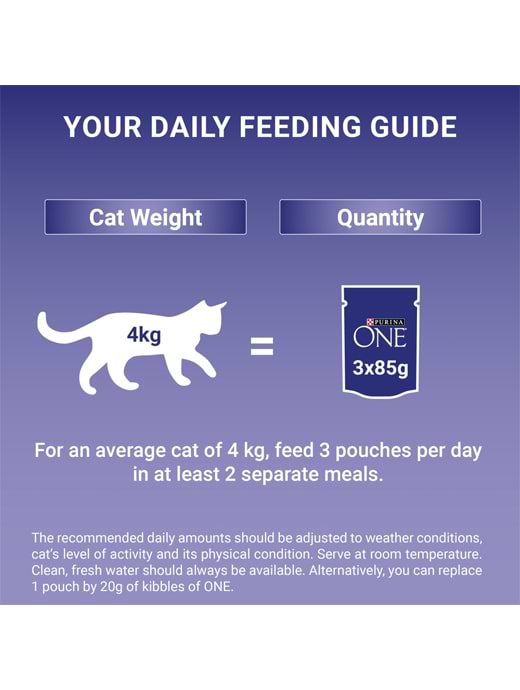 YOUR DAILY FEEDING GUIDE

Cat Weight

Quantity

4kg

=

PURINA
ONE
3x85g

For an average cat of 4 kg, feed 3 pouches per day in at least 2 separate meals.

The recommended daily amounts should be adjusted to weather conditions, cat's level of activity and its physical condition. Serve at room temperature. Clean, fresh water should always be available. Alternatively, you can replace 1 pouch by 20g of kibbles of ONE.